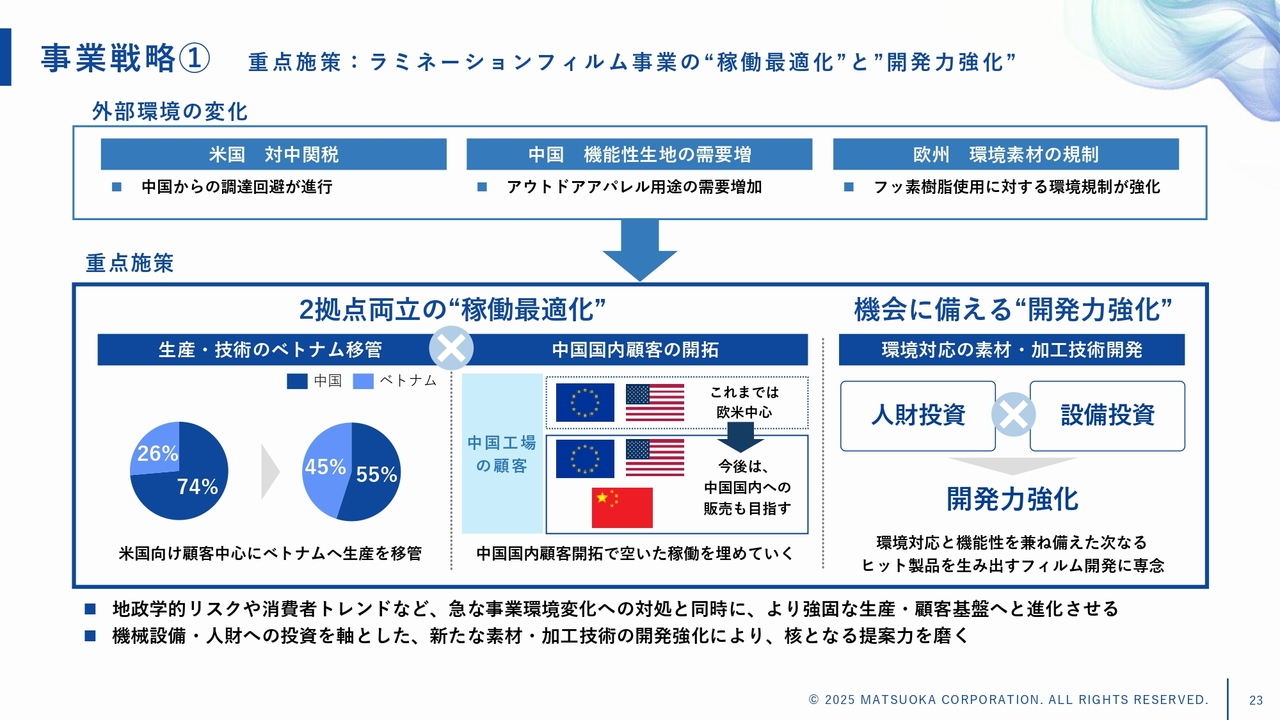 事業戦略①　重点施策：ラミネーションフィルム事業の“稼働最適化”と”開発力強化”

外部環境の変化

米国　対中関税
■ 中国からの調達回避が進行

中国　機能性生地の需要増
■ アウトドアアパレル用途の需要増加

欧州　環境素材の規制
■ フッ素樹脂使用に対する環境規制が強化

重点施策

2拠点両立の“稼働最適化”

生産・技術のベトナム移管

中国　ベトナム

26%
74%

45%
55%

米国向け顧客中心にベトナムへ生産を移管

中国国内顧客の開拓

中国工場の顧客

これまでは欧米中心

今後は、中国国内への販売も目指す

中国国内顧客開拓で空いた稼働を埋めていく

機会に備える“開発力強化”

環境対応の素材・加工技術開発

人財投資

設備投資

開発力強化

環境対応と機能性を兼ね備えた次なるヒット製品を生み出すフィルム開発に専念

■ 地政学的リスクや消費者トレンドなど、急な事業環境変化への対処と同時に、より強固な生産・顧客基盤へと進化させる
■ 機械設備・人財への投資を軸とした、新たな素材・加工技術の開発強化により、核となる提案力を磨く

© 2025 MATSUOKA CORPORATION. ALL RIGHTS RESERVED.　23